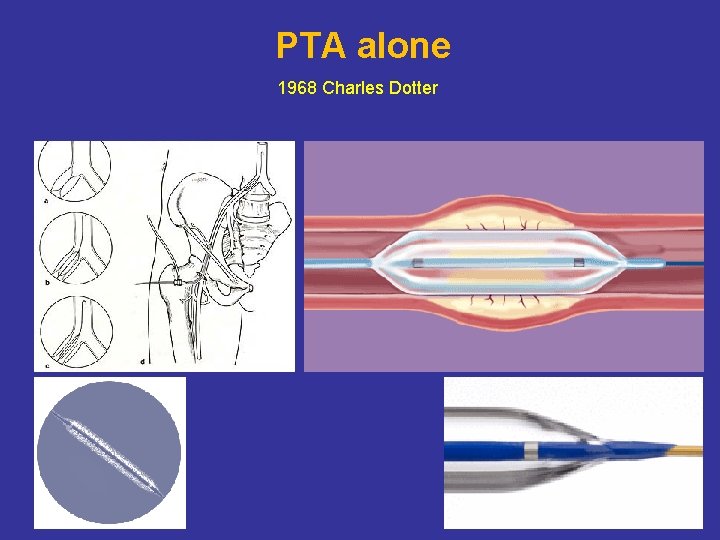 PTA alone

1968 Charles Dotter

a

b

c

d